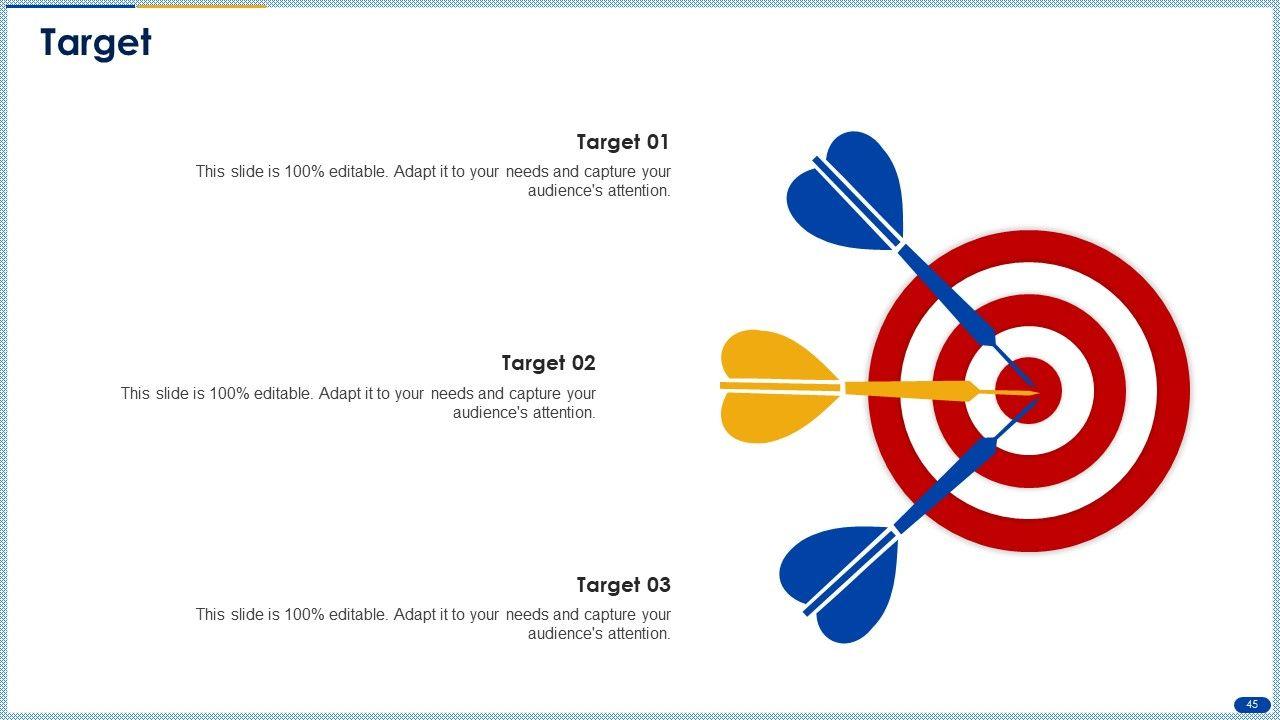 Target

Target 01

This slide is 100% editable. Adapt it to your needs and capture your audience's attention.

Target 02

This slide is 100% editable. Adapt it to your needs and capture your audience's attention.

Target 03

This slide is 100% editable. Adapt it to your needs and capture your audience's attention.

45